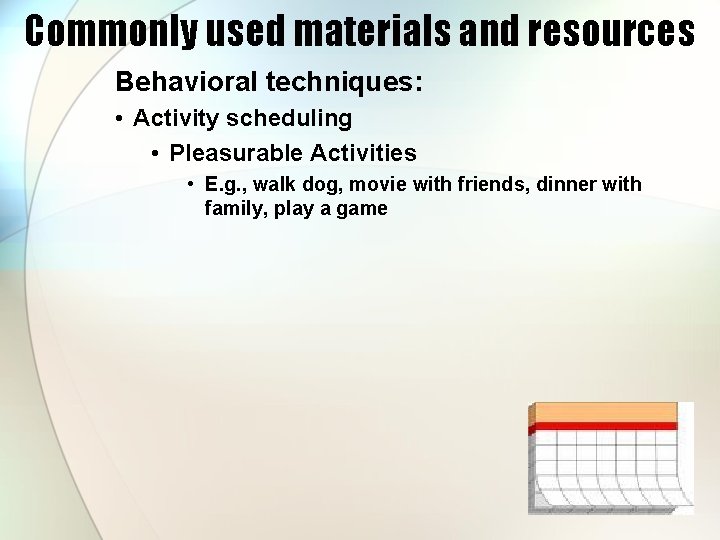 Commonly used materials and resources

Behavioral techniques:

• Activity scheduling

• Pleasurable Activities

• E.g., walk dog, movie with friends, dinner with family, play a game